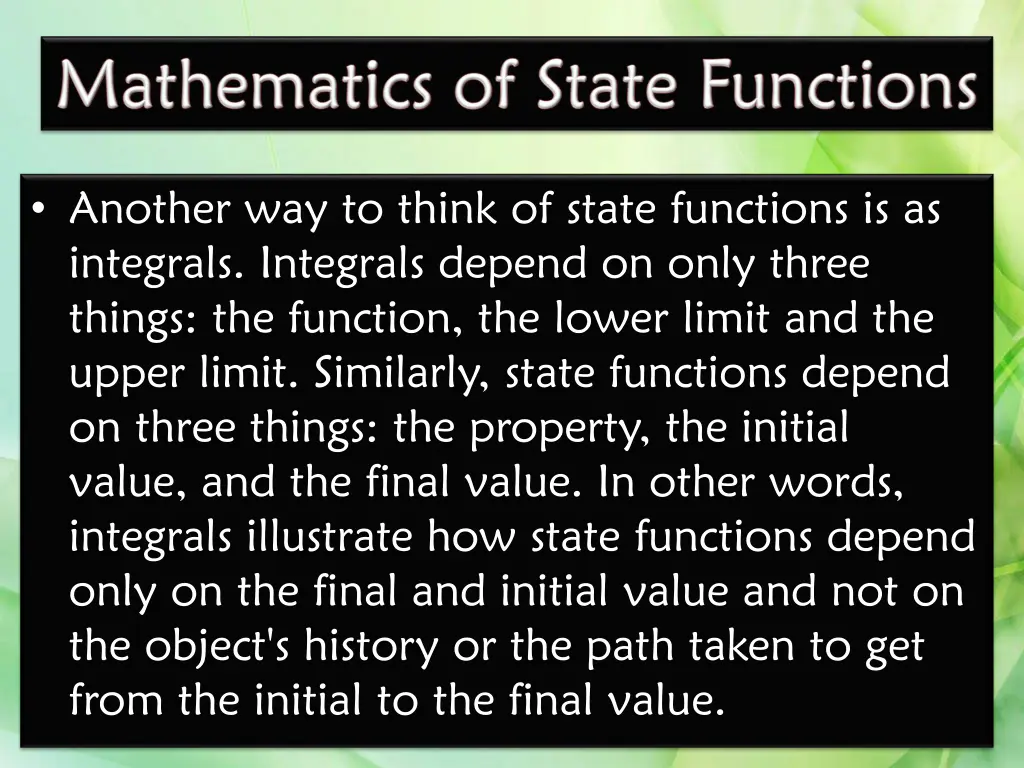 Mathematics of State Functions

• Another way to think of state functions is as integrals. Integrals depend on only three things: the function, the lower limit and the upper limit. Similarly, state functions depend on three things: the property, the initial value, and the final value. In other words, integrals illustrate how state functions depend only on the final and initial value and not on the object's history or the path taken to get from the initial to the final value.